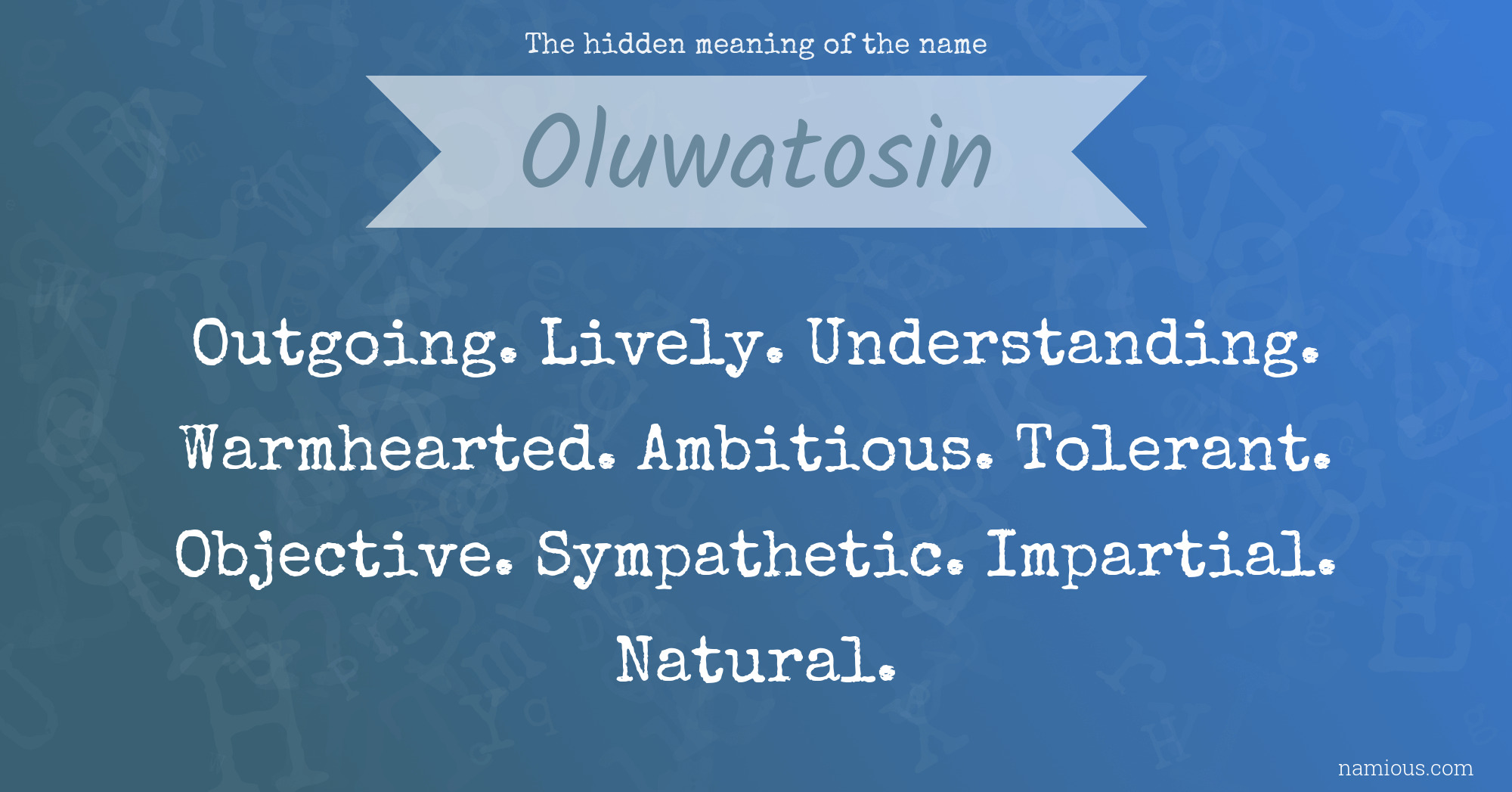 The hidden meaning of the name

Oluwatosin

Outgoing. Lively. Understanding. Warmhearted. Ambitious. Tolerant. Objective. Sympathetic. Impartial. Natural.

namious.com